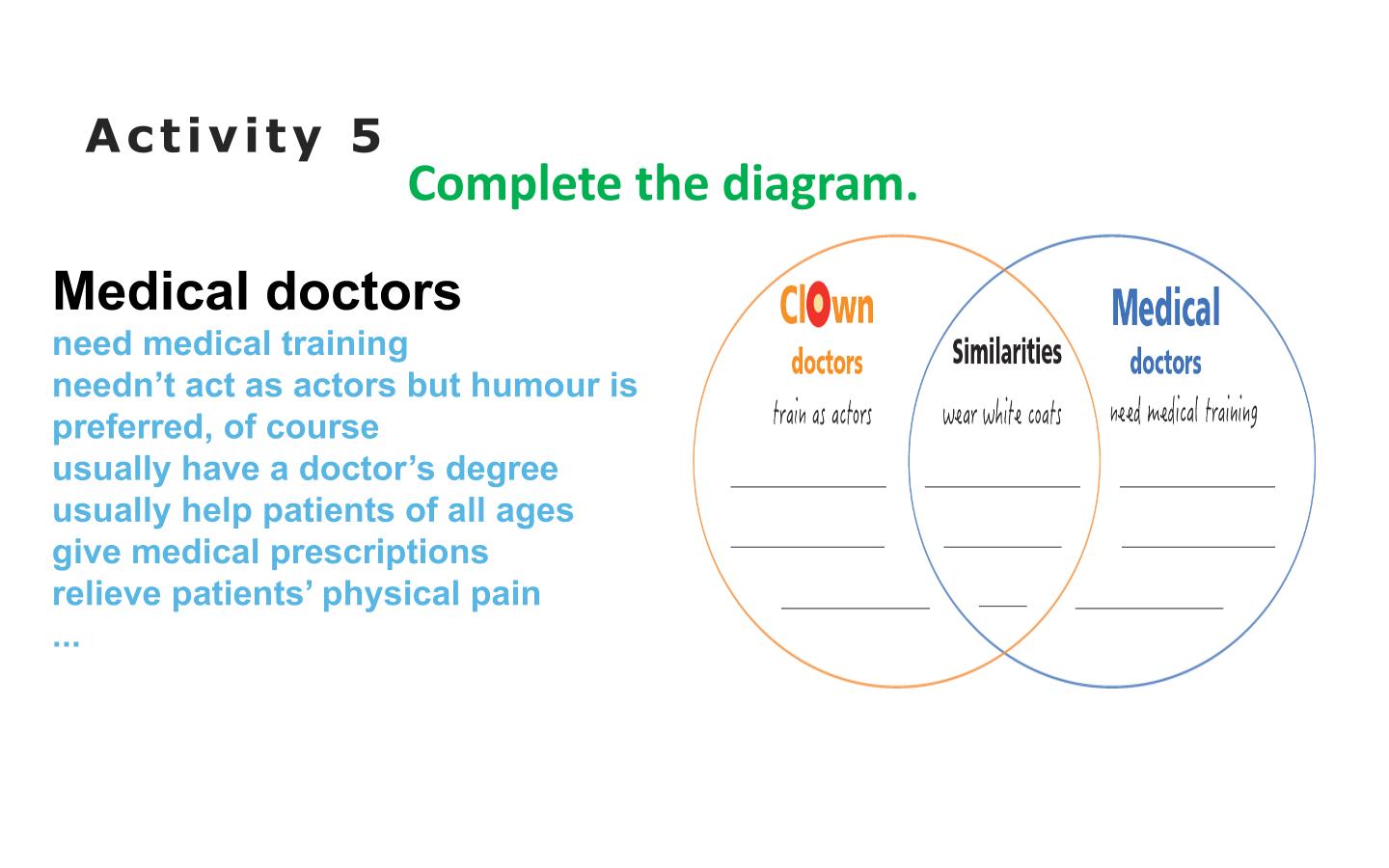 Activity 5

Complete the diagram.

Medical doctors

need medical training
needn't act as actors but humour is preferred, of course
usually have a doctor's degree
usually help patients of all ages
give medical prescriptions
relieve patients' physical pain
...

Clown
doctors
train as actors
____
____
____

Similarities
wear white coats
____
____
____

Medical
doctors
need medical training
____
____
____